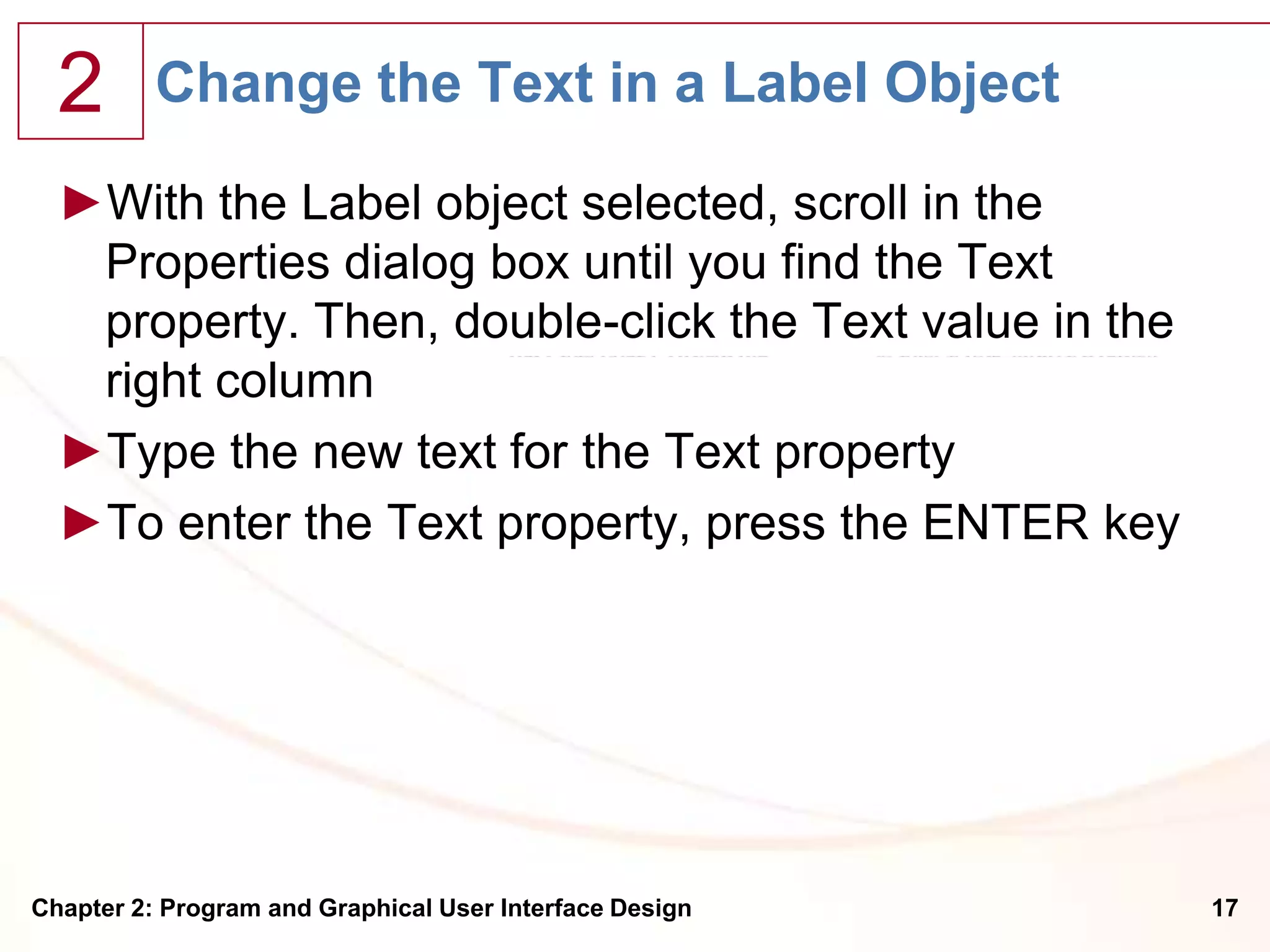 2

Change the Text in a Label Object

►With the Label object selected, scroll in the Properties dialog box until you find the Text property. Then, double-click the Text value in the right column

►Type the new text for the Text property

►To enter the Text property, press the ENTER key

Chapter 2: Program and Graphical User Interface Design

17